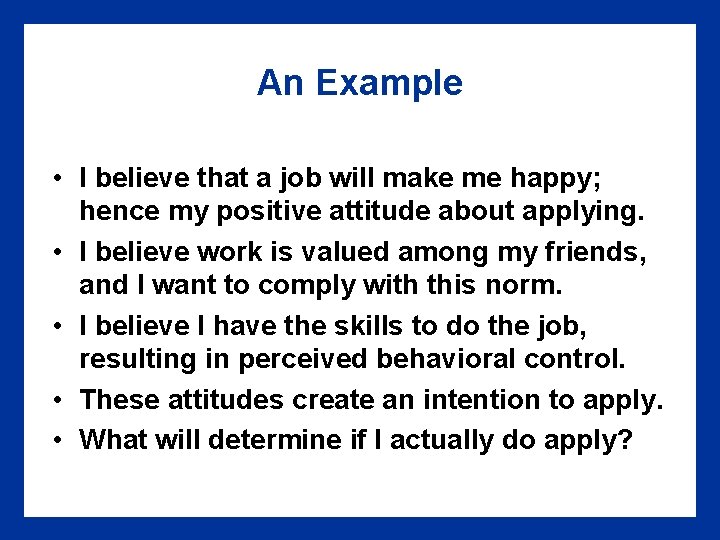 An Example

• I believe that a job will make me happy; hence my positive attitude about applying.
• I believe work is valued among my friends, and I want to comply with this norm.
• I believe I have the skills to do the job, resulting in perceived behavioral control.
• These attitudes create an intention to apply.
• What will determine if I actually do apply?